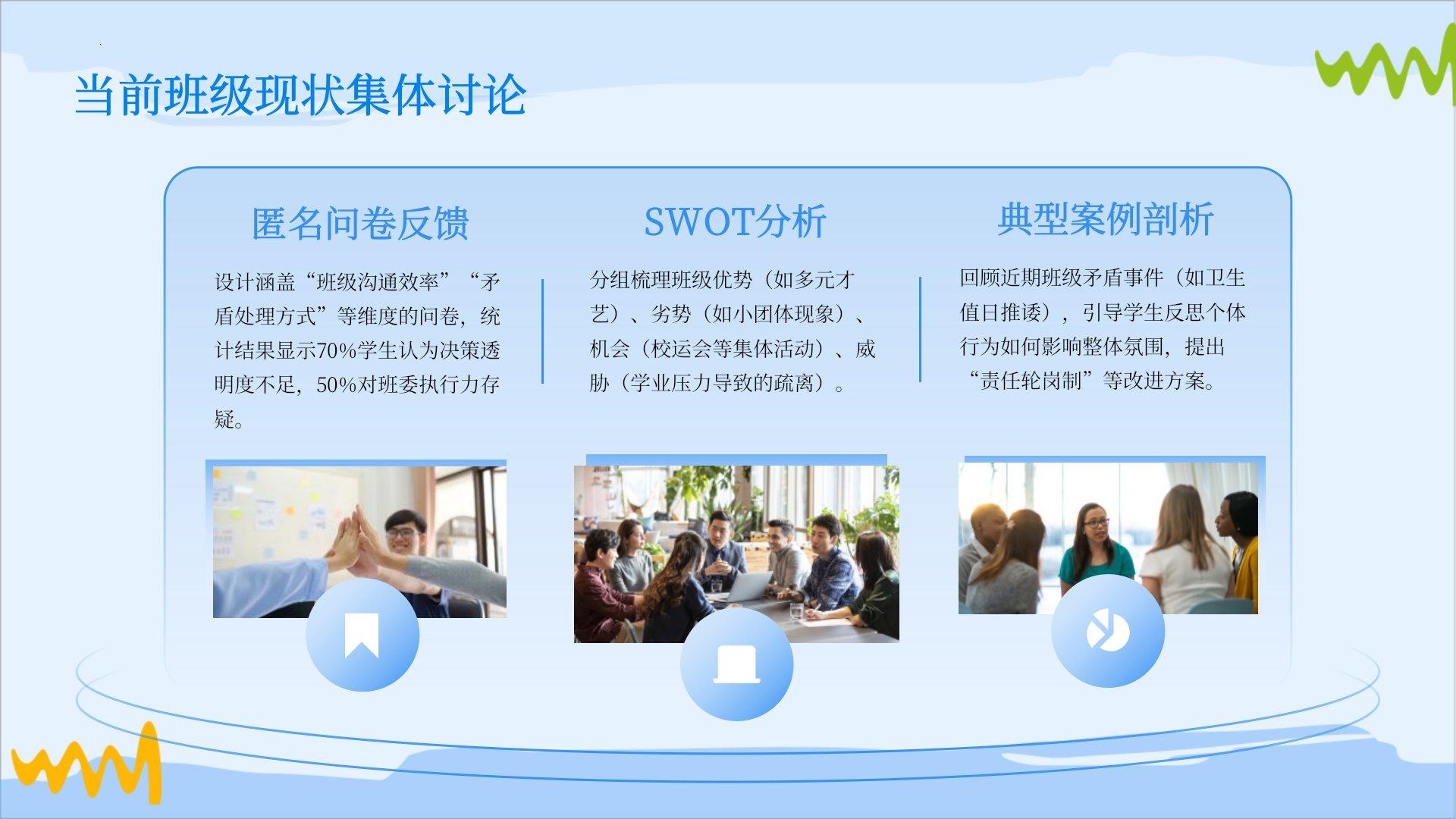 当前班级现状集体讨论

匿名问卷反馈

设计涵盖“班级沟通效率”“矛盾处理方式”等维度的问卷，统计结果显示70%学生认为决策透明度不足，50%对班委执行力存疑。

SWOT分析

分组梳理班级优势（如多元才艺）、劣势（如小团体现象）、机会（校运会等集体活动）、威胁（学业压力导致的疏离）。

典型案例剖析

回顾近期班级矛盾事件（如卫生值日推诿），引导学生反思个体行为如何影响整体氛围，提出“责任轮岗制”等改进方案。